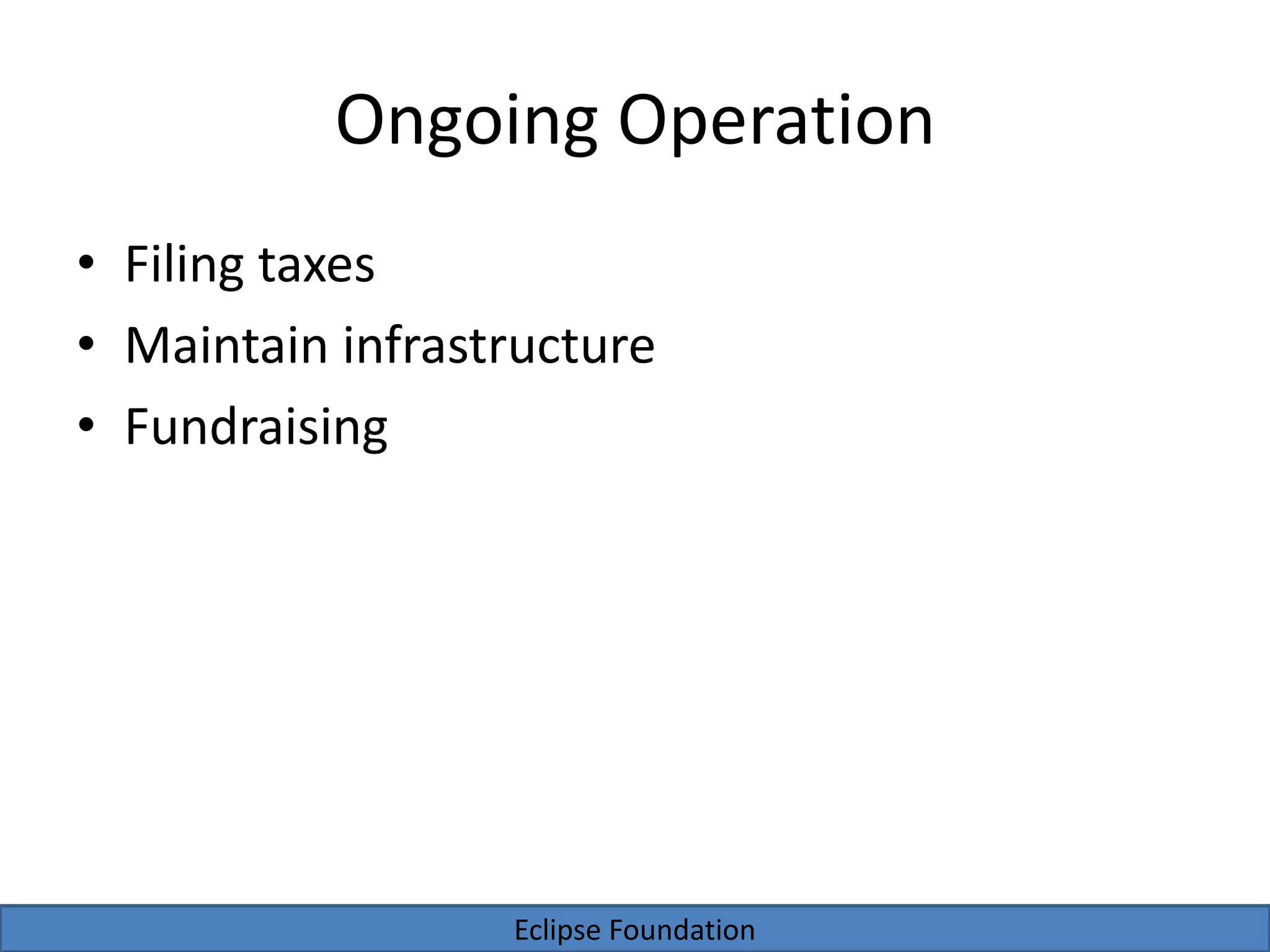 Ongoing Operation

• Filing taxes
• Maintain infrastructure
• Fundraising

Eclipse Foundation